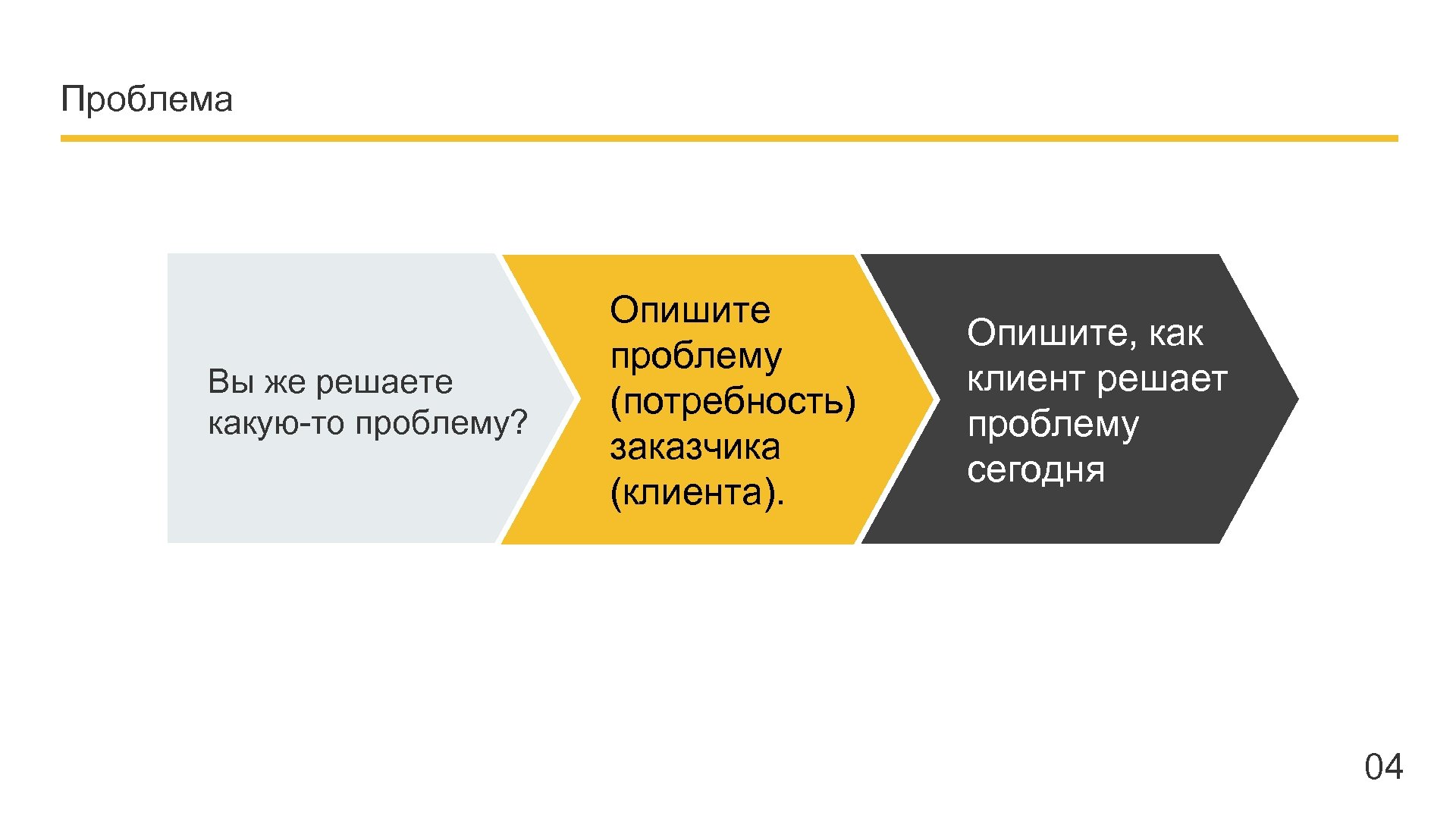 Проблема

Вы же решаете какую-то проблему?

Опишите проблему (потребность) заказчика (клиента).

Опишите, как клиент решает проблему сегодня

04